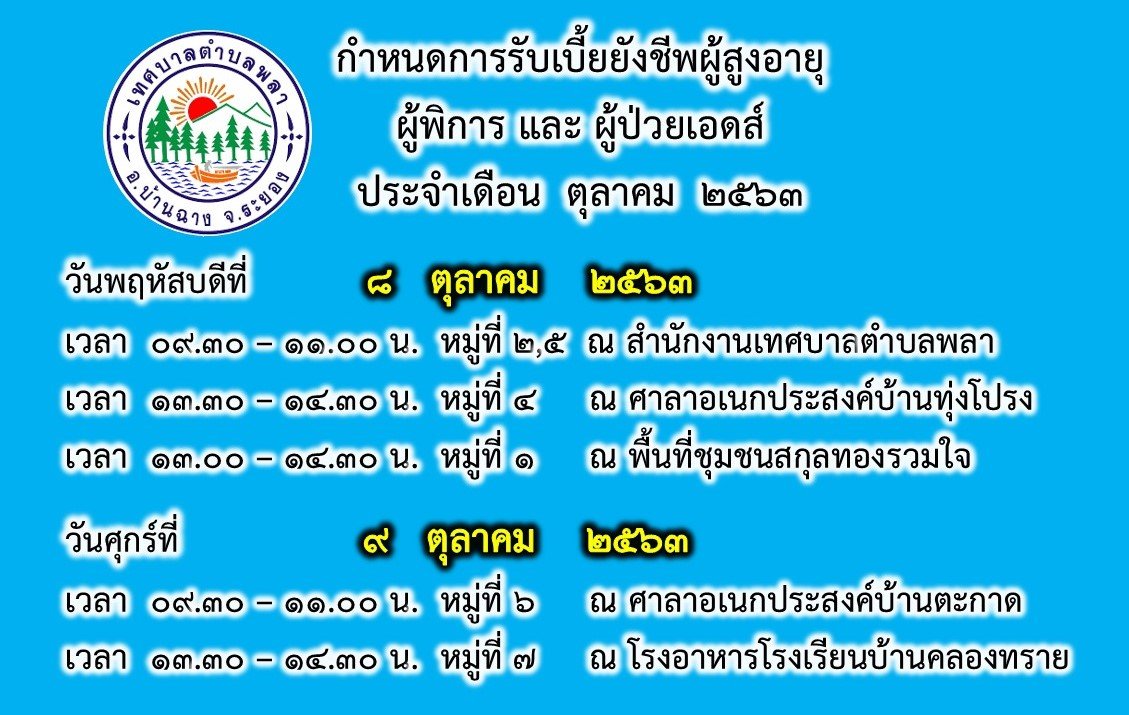 เทศบาลตำบลพลา
อ.บ้านฉาง จ.ระยอง

กำหนดการรับเบี้ยยังชีพผู้สูงอายุ
ผู้พิการ และ ผู้ป่วยเอดส์
ประจำเดือน ตุลาคม ๒๕๖๓

วันพฤหัสบดีที่ ๘ ตุลาคม ๒๕๖๓
เวลา ๐๙.๓๐ – ๑๑.๐๐ น. หมู่ที่ ๒,๕ ณ สำนักงานเทศบาลตำบลพลา
เวลา ๑๓.๓๐ – ๑๔.๓๐ น. หมู่ที่ ๔ ณ ศาลาอเนกประสงค์บ้านทุ่งโปรง
เวลา ๑๓.๐๐ – ๑๔.๓๐ น. หมู่ที่ ๑ ณ พื้นที่ชุมชนสกุลทองรวมใจ

วันศุกร์ที่ ๙ ตุลาคม ๒๕๖๓
เวลา ๐๙.๓๐ – ๑๑.๐๐ น. หมู่ที่ ๖ ณ ศาลาอเนกประสงค์บ้านตะกาด
เวลา ๑๓.๓๐ – ๑๔.๓๐ น. หมู่ที่ ๗ ณ โรงอาหารโรงเรียนบ้านคลองทราย